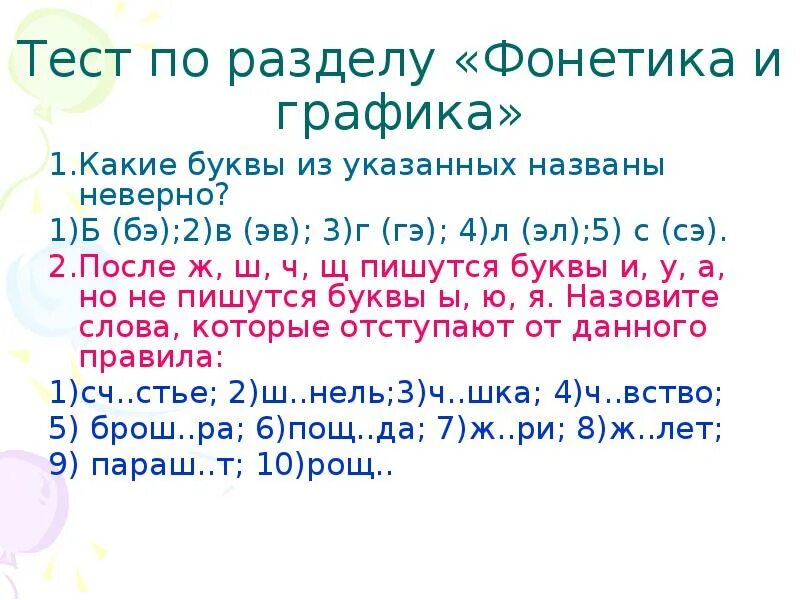 Тест по разделу «Фонетика и графика»

1.Какие буквы из указанных названы неверно?

1)Б (бэ);2)в (эв); 3)г (гэ); 4)л (эл);5) с (сэ).

2.После ж, ш, ч, щ пишутся буквы и, у, а, но не пишутся буквы ы, ю, я. Назовите слова, которые отступают от данного правила:

1)сч..стье; 2)ш..нель;3)ч..шка; 4)ч..вство;
5) брош..ра; 6)пощ..да; 7)ж..ри; 8)ж..лет;
9) параш..т; 10)рощ..